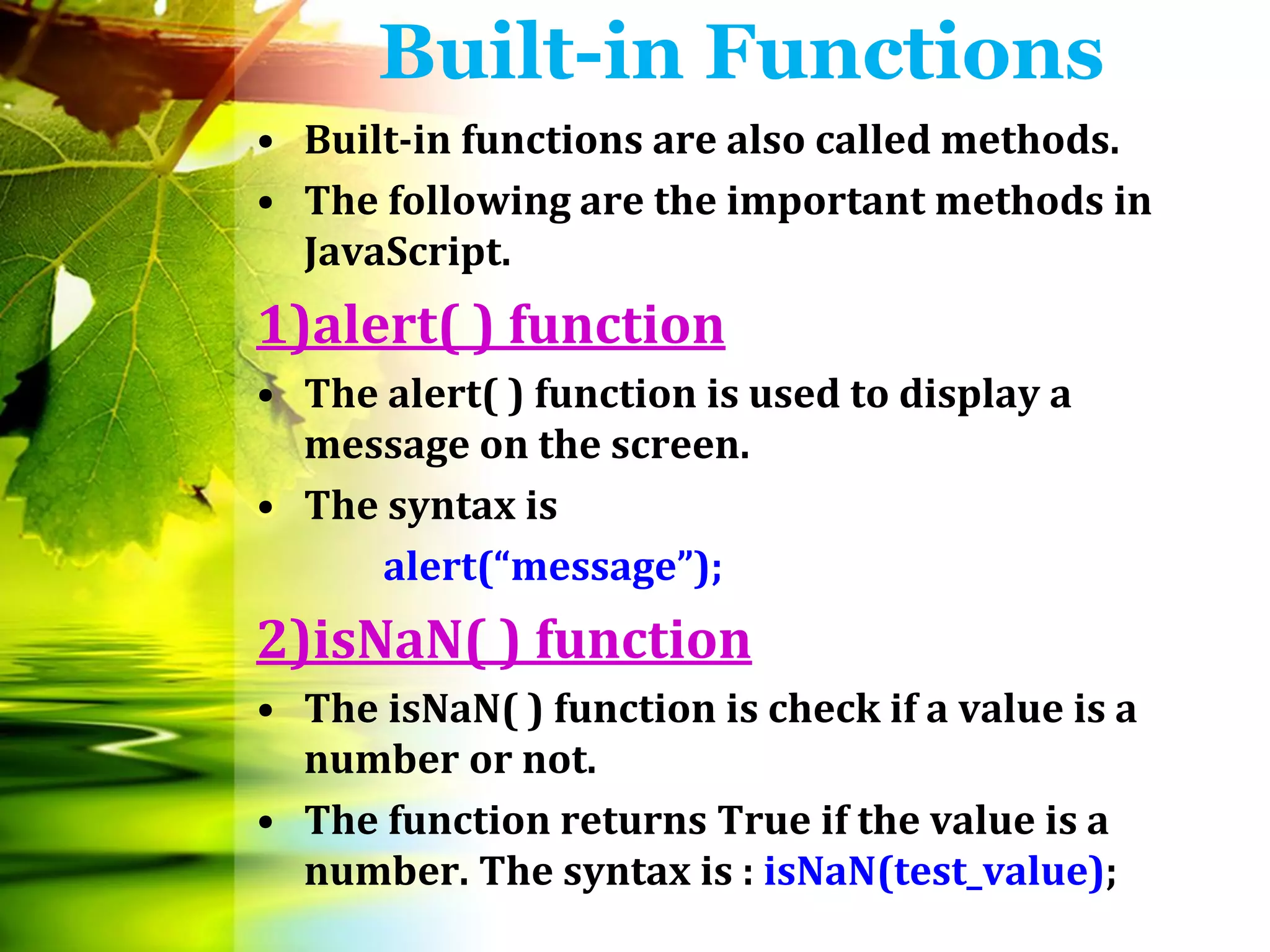 Built-in Functions

• Built-in functions are also called methods.
• The following are the important methods in JavaScript.

1)alert( ) function

• The alert( ) function is used to display a message on the screen.
• The syntax is

alert(“message”);

2)isNaN( ) function

• The isNaN( ) function is check if a value is a number or not.
• The function returns True if the value is a number. The syntax is : isNaN(test_value);